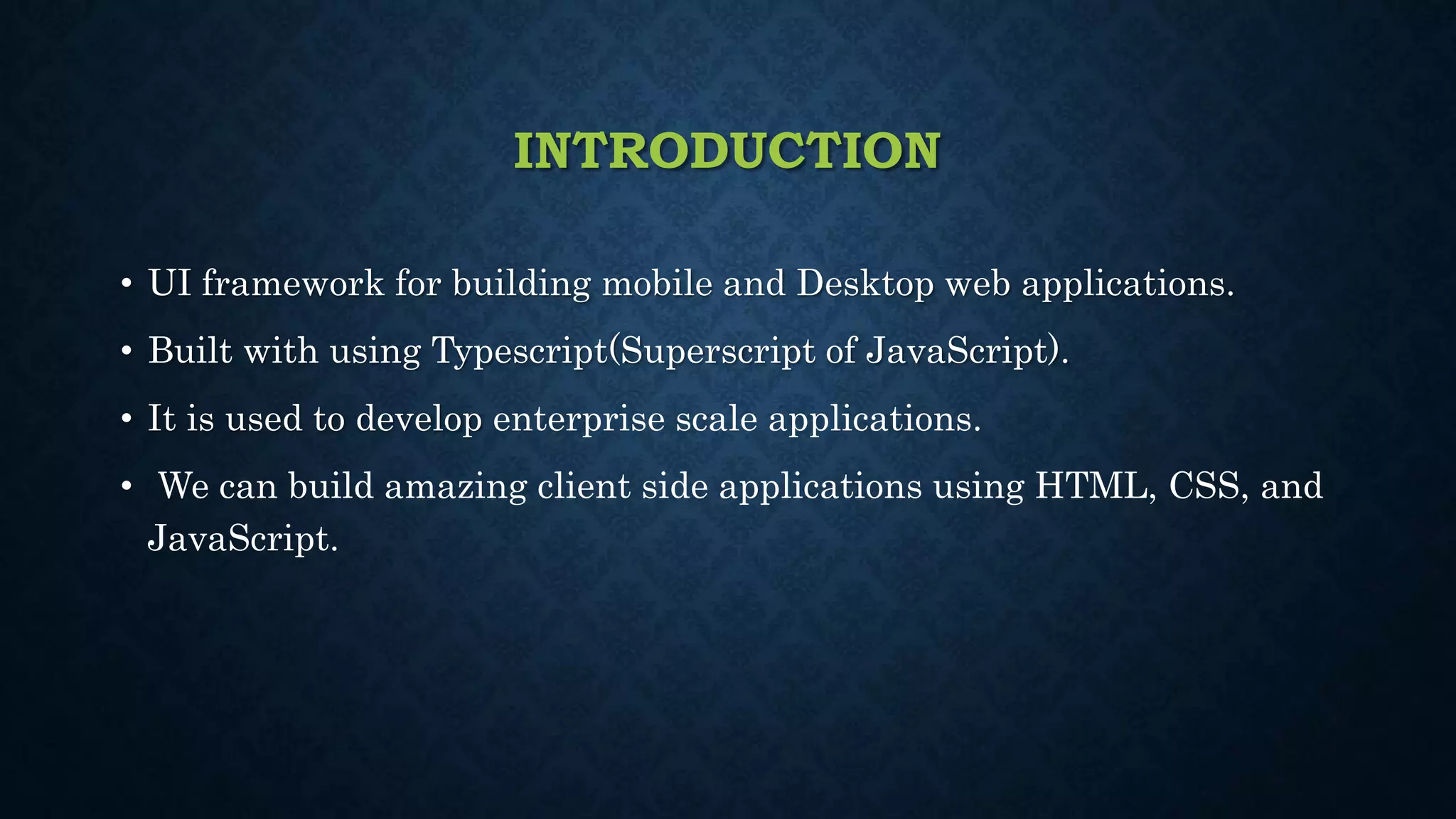 INTRODUCTION

• UI framework for building mobile and Desktop web applications.

• Built with using Typescript(Superscript of JavaScript).

• It is used to develop enterprise scale applications.

• We can build amazing client side applications using HTML, CSS, and JavaScript.